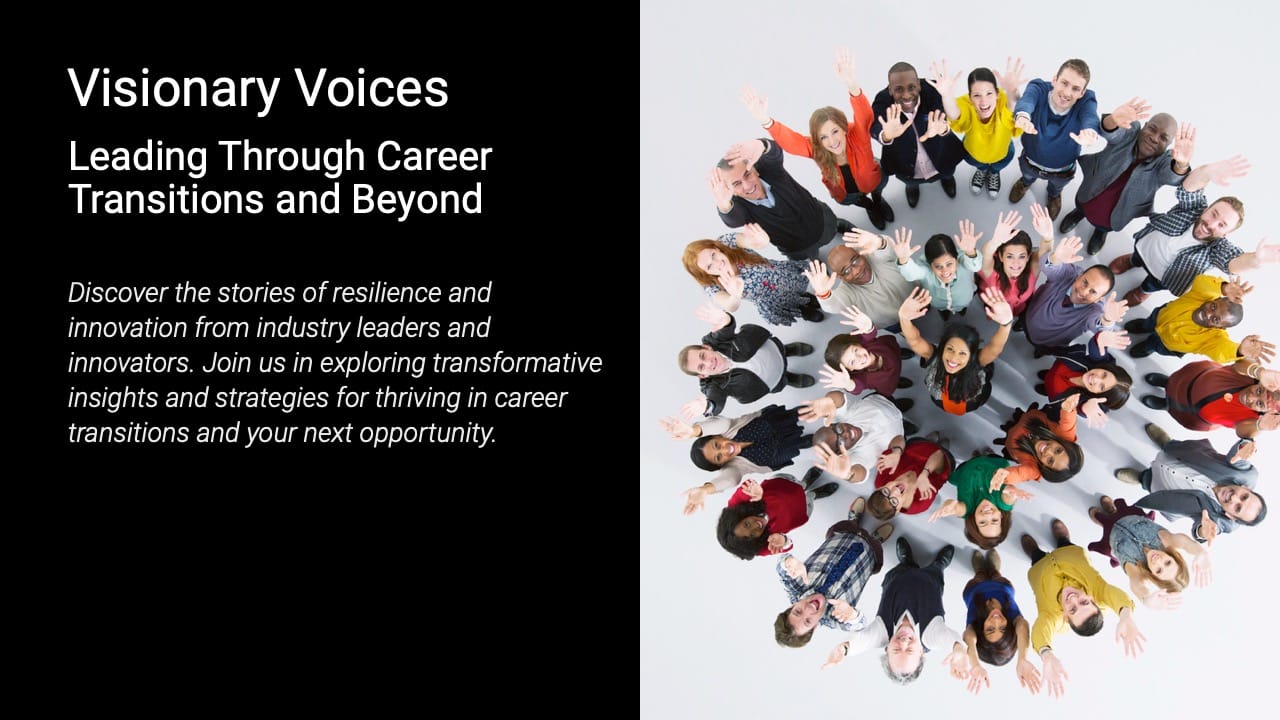 Visionary Voices

Leading Through Career Transitions and Beyond

Discover the stories of resilience and innovation from industry leaders and innovators. Join us in exploring transformative insights and strategies for thriving in career transitions and your next opportunity.